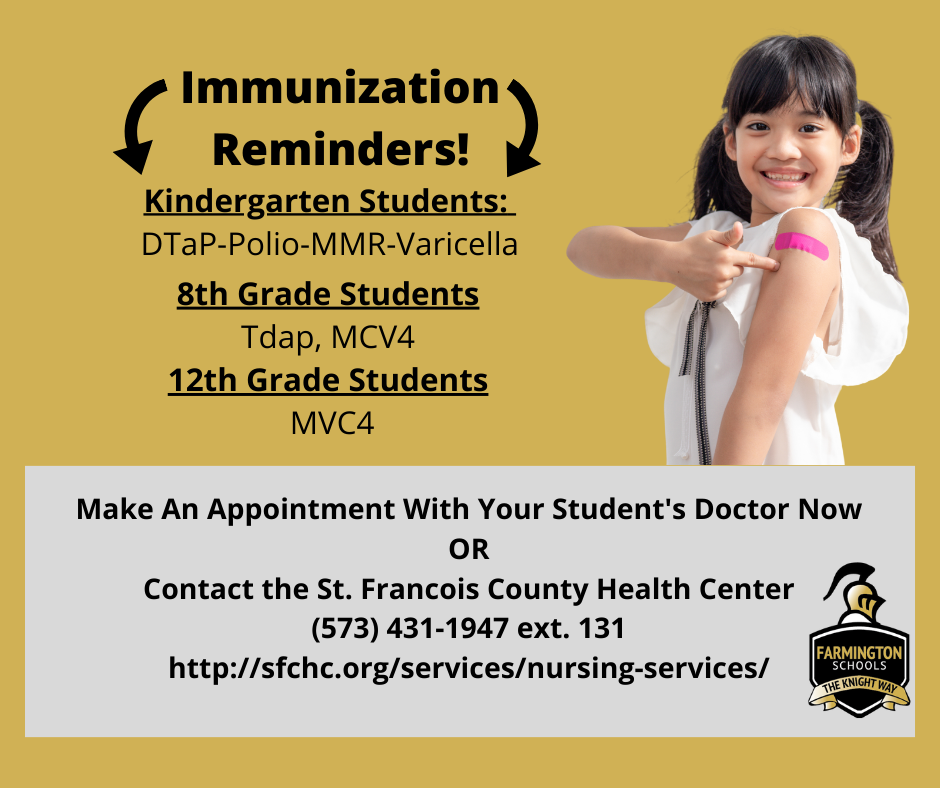 Immunization Reminders!

Kindergarten Students:
DTaP-Polio-MMR-Varicella

8th Grade Students
Tdap, MCV4

12th Grade Students
MVC4

Make An Appointment With Your Student's Doctor Now
OR
Contact the St. Francois County Health Center
(573) 431-1947 ext. 131
http://sfchc.org/services/nursing-services/

FARMINGTON
SCHOOLS
THE KNIGHT WAY